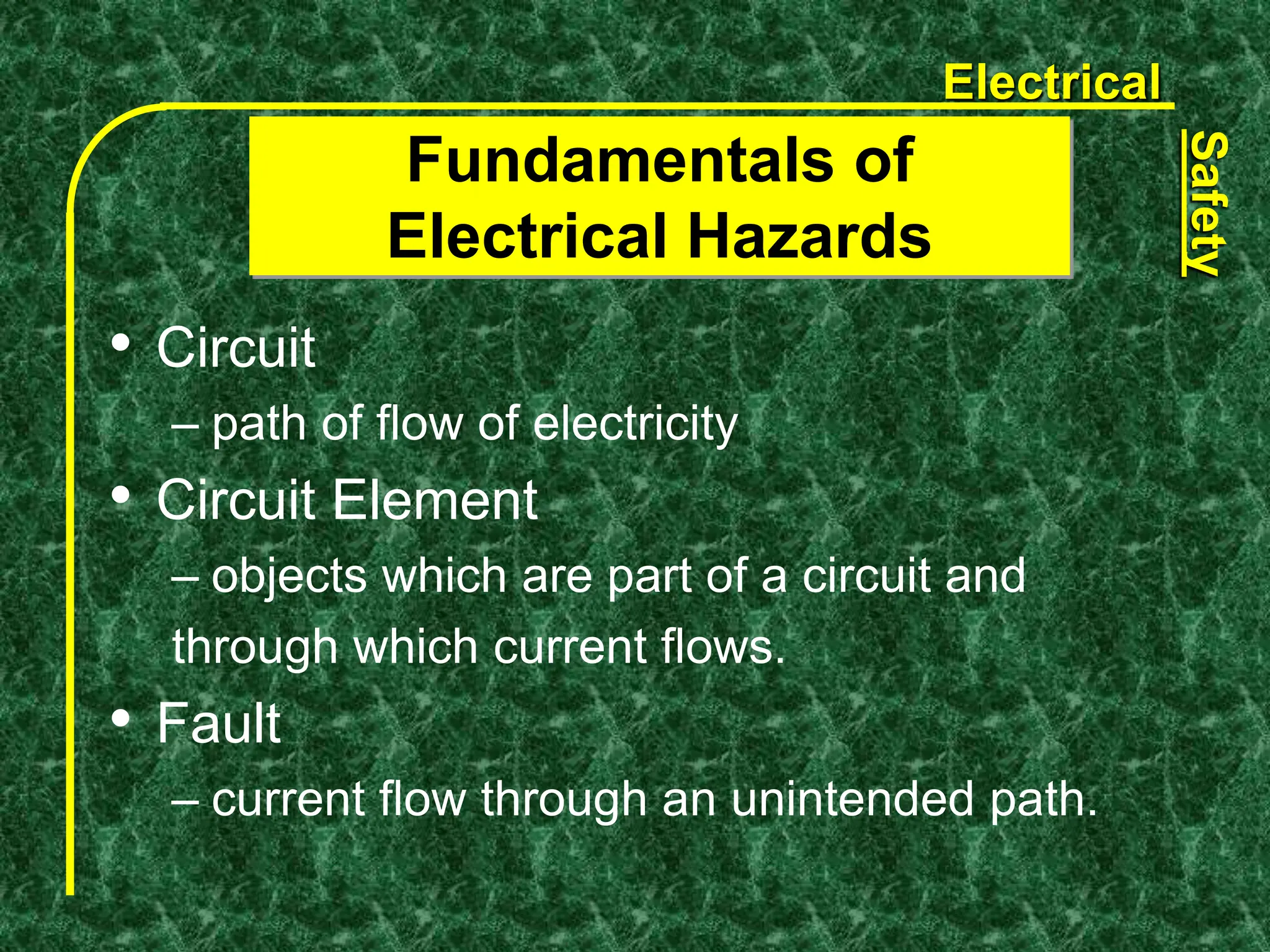 Electrical

Safety

Fundamentals of Electrical Hazards

• Circuit
– path of flow of electricity

• Circuit Element
– objects which are part of a circuit and through which current flows.

• Fault
– current flow through an unintended path.